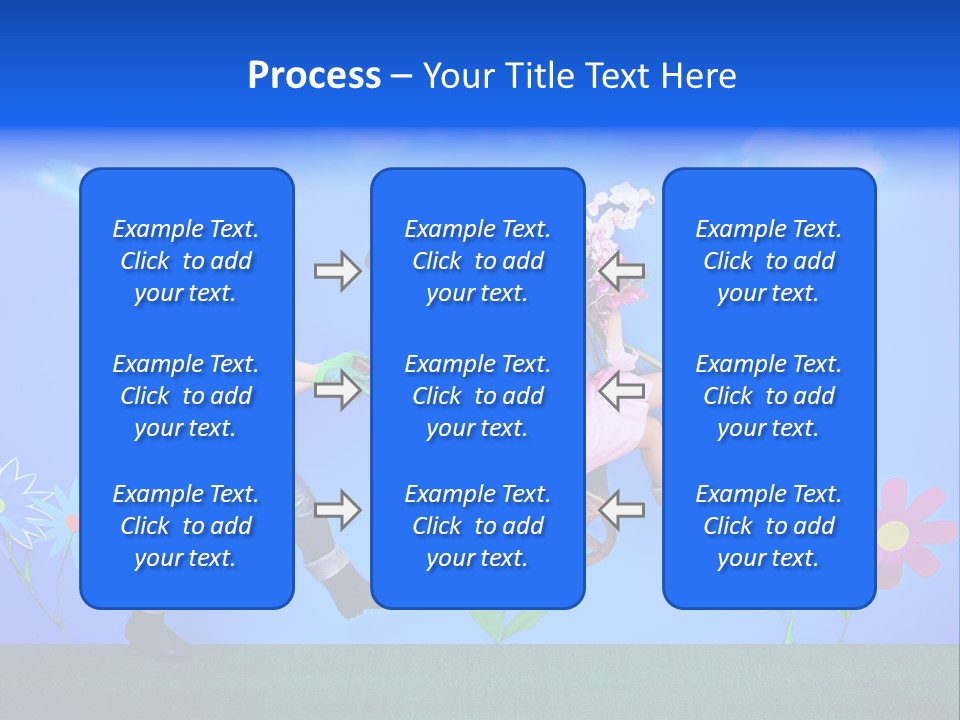 Process – Your Title Text Here

Example Text. Click to add your text.

Example Text. Click to add your text.

Example Text. Click to add your text.

Example Text. Click to add your text.

Example Text. Click to add your text.

Example Text. Click to add your text.

Example Text. Click to add your text.

Example Text. Click to add your text.

Example Text. Click to add your text.